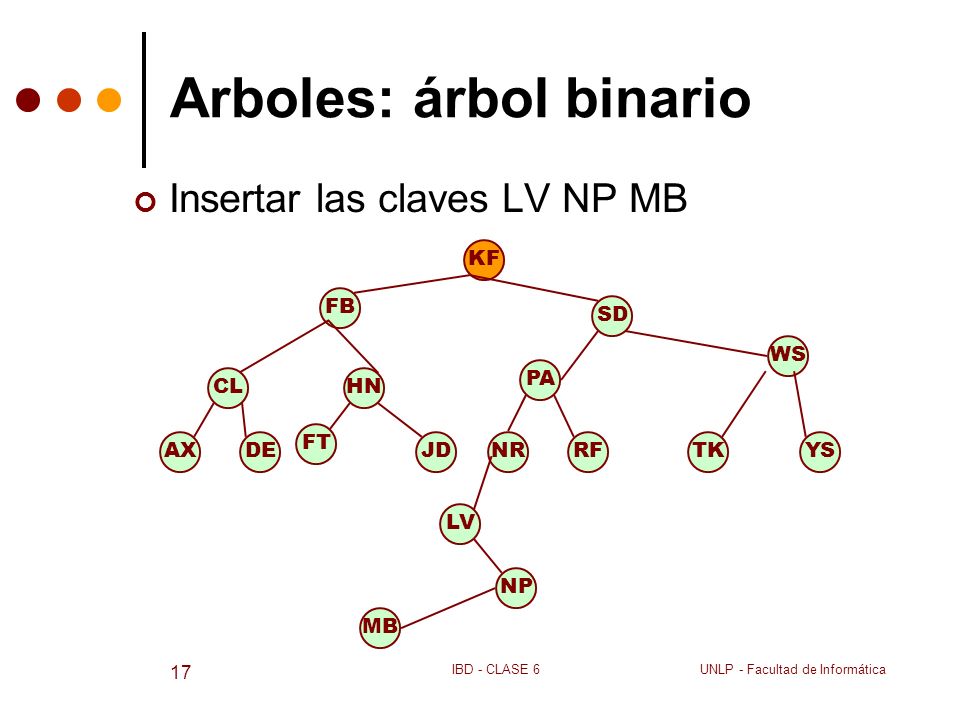 Arboles: árbol binario

Insertar las claves LV NP MB

KF
FB
SD
CL
HN
PA
WS
AX
DE
FT
JD
NR
RF
TK
YS
LV
NP
MB

17

IBD - CLASE 6

UNLP - Facultad de Informática